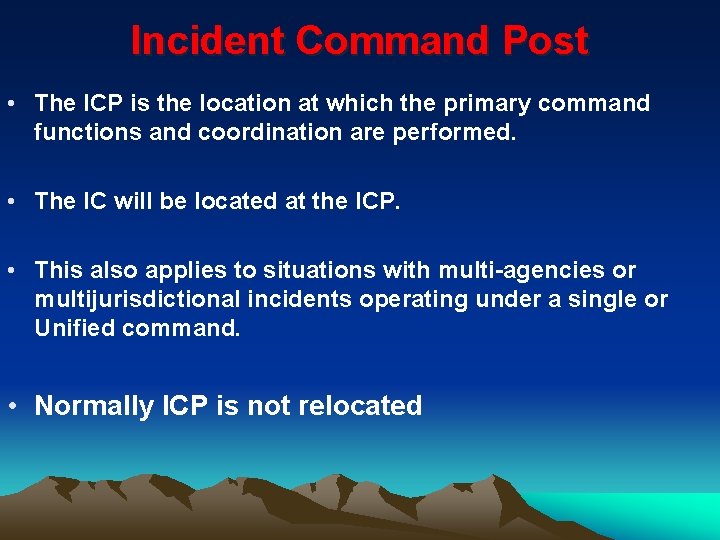 Incident Command Post

• The ICP is the location at which the primary command functions and coordination are performed.

• The IC will be located at the ICP.

• This also applies to situations with multi-agencies or multijurisdictional incidents operating under a single or Unified command.

• Normally ICP is not relocated